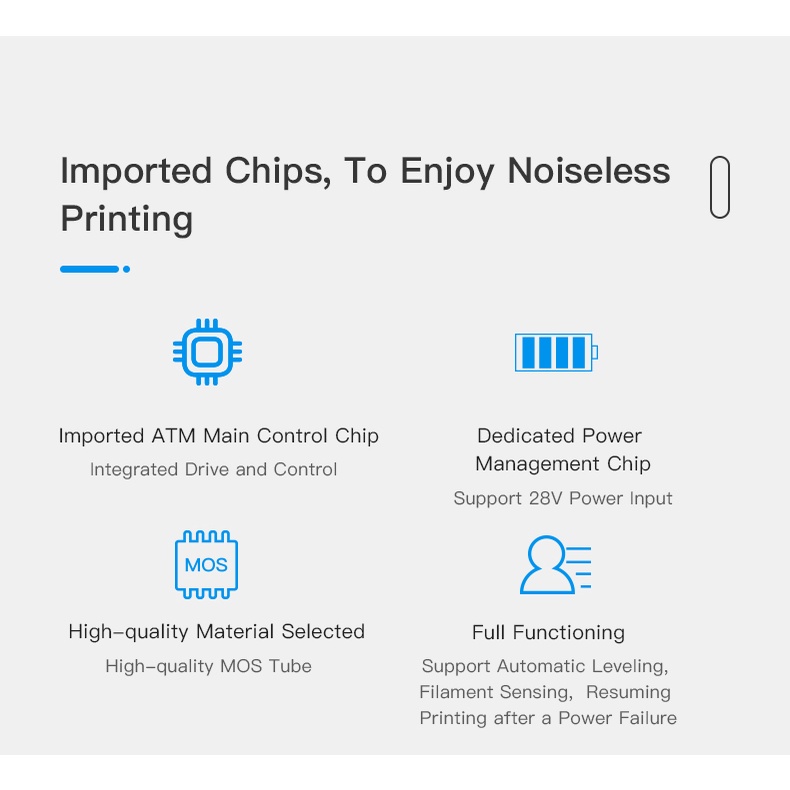 Imported Chips, To Enjoy Noiseless Printing

Imported ATM Main Control Chip
Integrated Drive and Control

Dedicated Power Management Chip
Support 28V Power Input

MOS

High-quality Material Selected
High-quality MOS Tube

Full Functioning
Support Automatic Leveling, Filament Sensing, Resuming Printing after a Power Failure